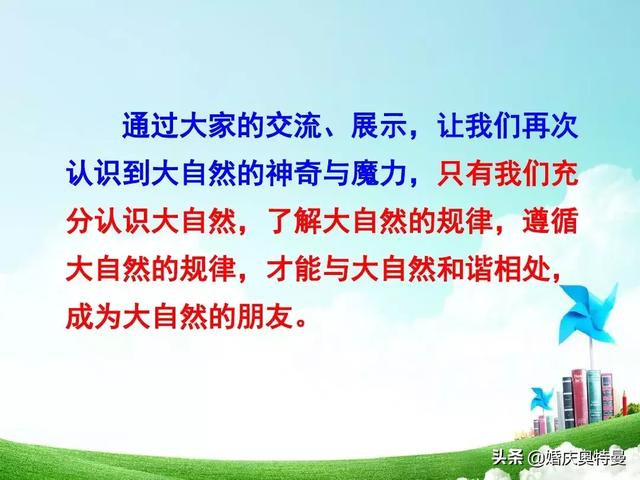 通过大家的交流、展示，让我们再次认识到大自然的神奇与魔力，只有我们充分认识大自然，了解大自然的规律，遵循大自然的规律，才能与大自然和谐相处，成为大自然的朋友。

头条 @婚庆奥特曼